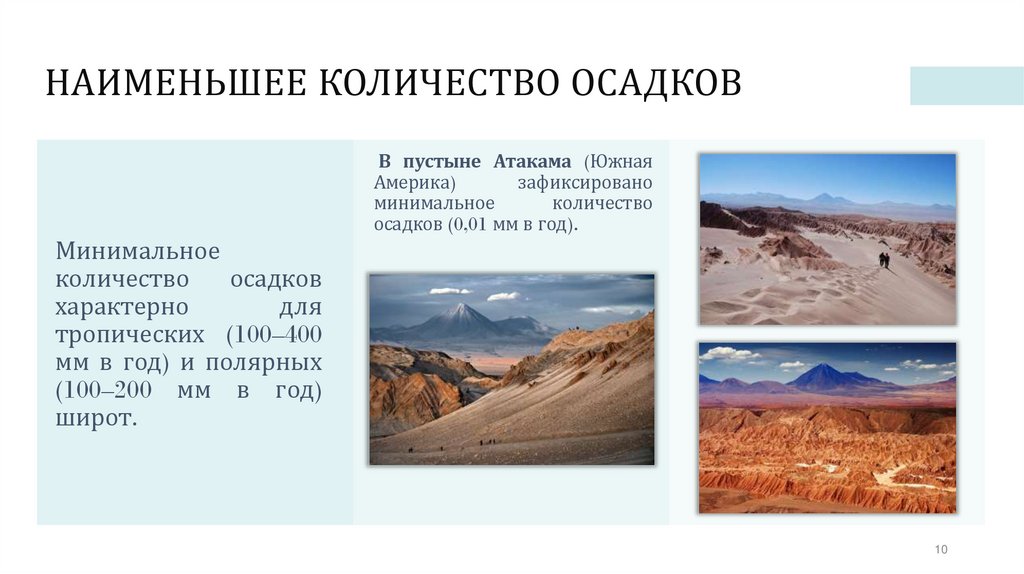 НАИМЕНЬШЕЕ КОЛИЧЕСТВО ОСАДКОВ

Минимальное количество осадков характерно для тропических (100–400 мм в год) и полярных (100–200 мм в год) широт.

В пустыне Атакама (Южная Америка) зафиксировано минимальное количество осадков (0,01 мм в год).

10